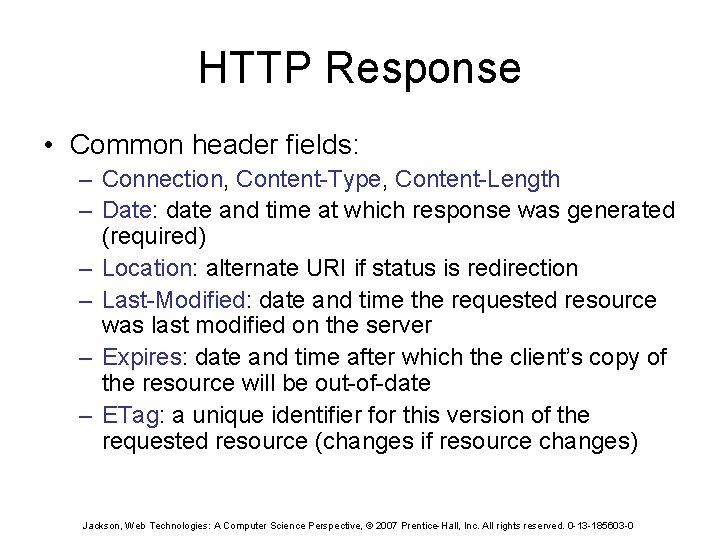 HTTP Response

• Common header fields:
– Connection, Content-Type, Content-Length
– Date: date and time at which response was generated (required)
– Location: alternate URI if status is redirection
– Last-Modified: date and time the requested resource was last modified on the server
– Expires: date and time after which the client's copy of the resource will be out-of-date
– ETag: a unique identifier for this version of the requested resource (changes if resource changes)

Jackson, Web Technologies: A Computer Science Perspective, © 2007 Prentice-Hall, Inc. All rights reserved. 0-13-185603-0